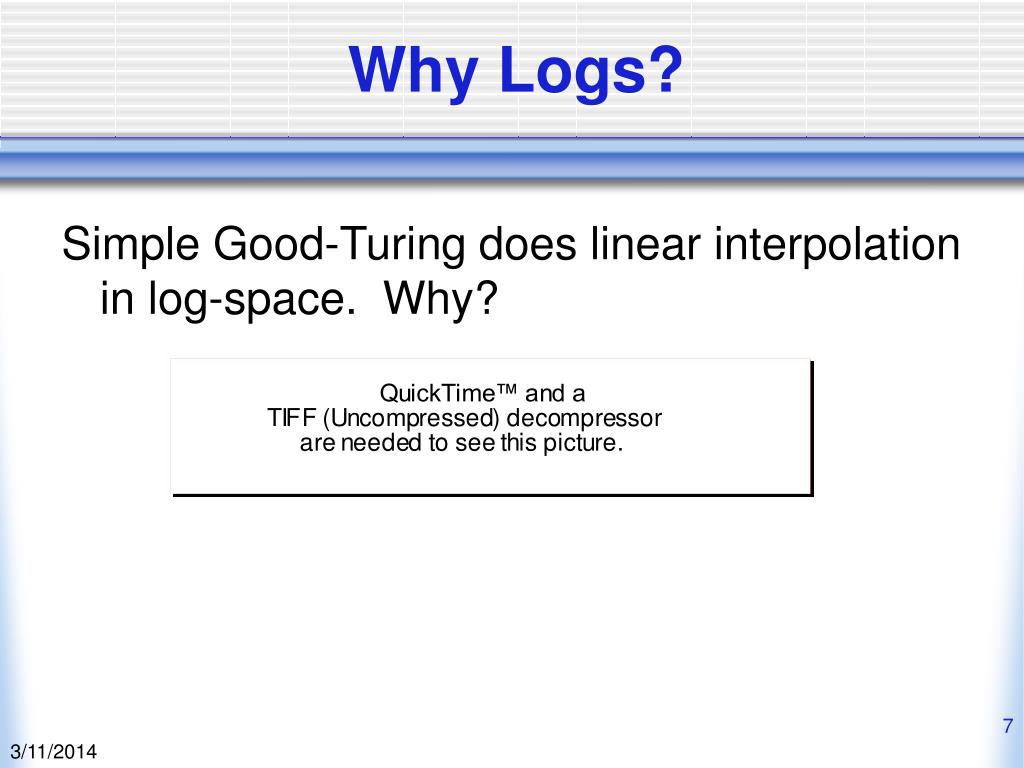 Why Logs?

Simple Good-Turing does linear interpolation in log-space.  Why?

QuickTime™ and a
TIFF (Uncompressed) decompressor
are needed to see this picture.

7

3/11/2014